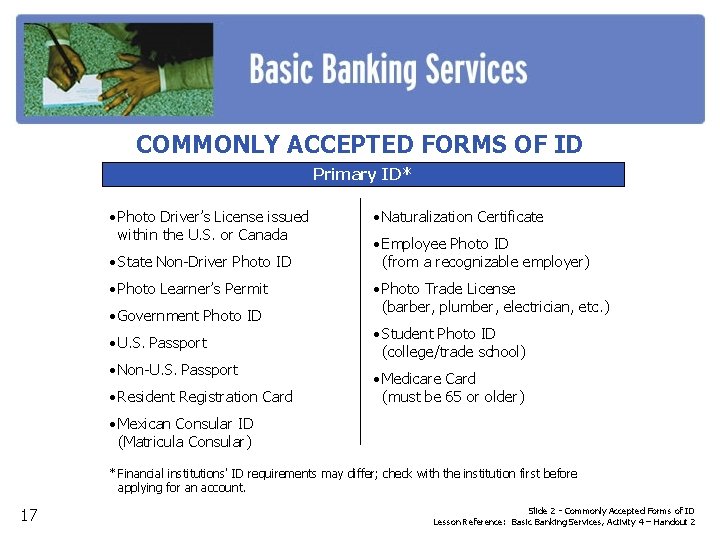 Basic Banking Services

COMMONLY ACCEPTED FORMS OF ID

Primary ID*

•Photo Driver's License issued within the U.S. or Canada

•State Non-Driver Photo ID

•Photo Learner's Permit

•Government Photo ID

•U.S. Passport

•Non-U.S. Passport

•Resident Registration Card

•Mexican Consular ID (Matricula Consular)

•Naturalization Certificate

•Employee Photo ID (from a recognizable employer)

•Photo Trade License (barber, plumber, electrician, etc.)

•Student Photo ID (college/trade school)

•Medicare Card (must be 65 or older)

*Financial institutions' ID requirements may differ; check with the institution first before applying for an account.

17

Slide 2 - Commonly Accepted Forms of ID
Lesson Reference: Basic Banking Services, Activity 4 – Handout 2